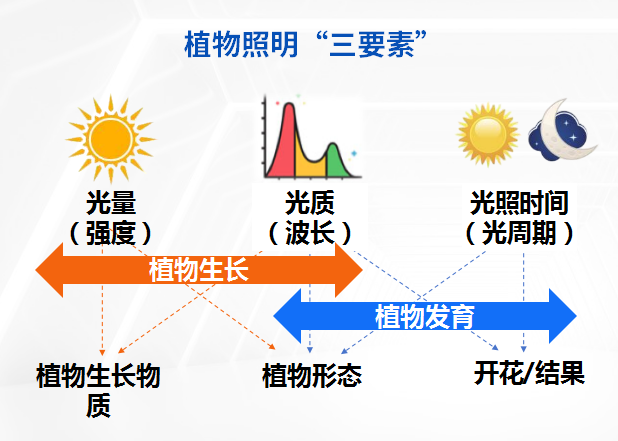 植物照明“三要素”

光量
（强度）

光质
（波长）

光照时间
（光周期）

植物生长

植物发育

植物生长物质

植物形态

开花/结果